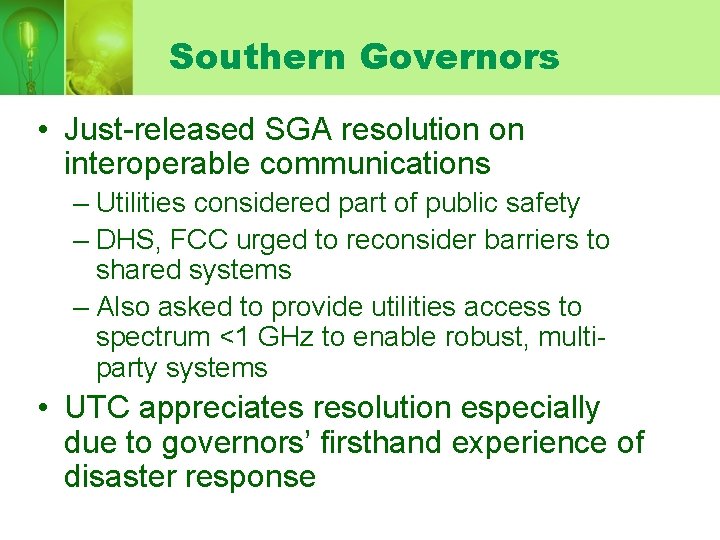 Southern Governors

• Just-released SGA resolution on interoperable communications

– Utilities considered part of public safety

– DHS, FCC urged to reconsider barriers to shared systems

– Also asked to provide utilities access to spectrum <1 GHz to enable robust, multi-party systems

• UTC appreciates resolution especially due to governors' firsthand experience of disaster response